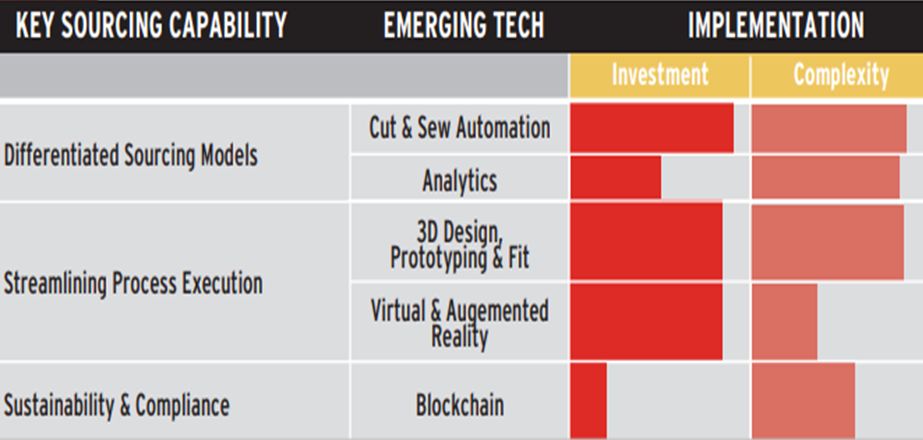 | KEY SOURCING CAPABILITY | EMERGING TECH | IMPLEMENTATION | |
|---|---|---|---|
| | | Investment | Complexity |
| Differentiated Sourcing Models | Cut & Sew Automation | | |
| | Analytics | | |
| Streamlining Process Execution | 3D Design, Prototyping & Fit | | |
| | Virtual & Augemented Reality | | |
| Sustainability & Compliance | Blockchain | | |